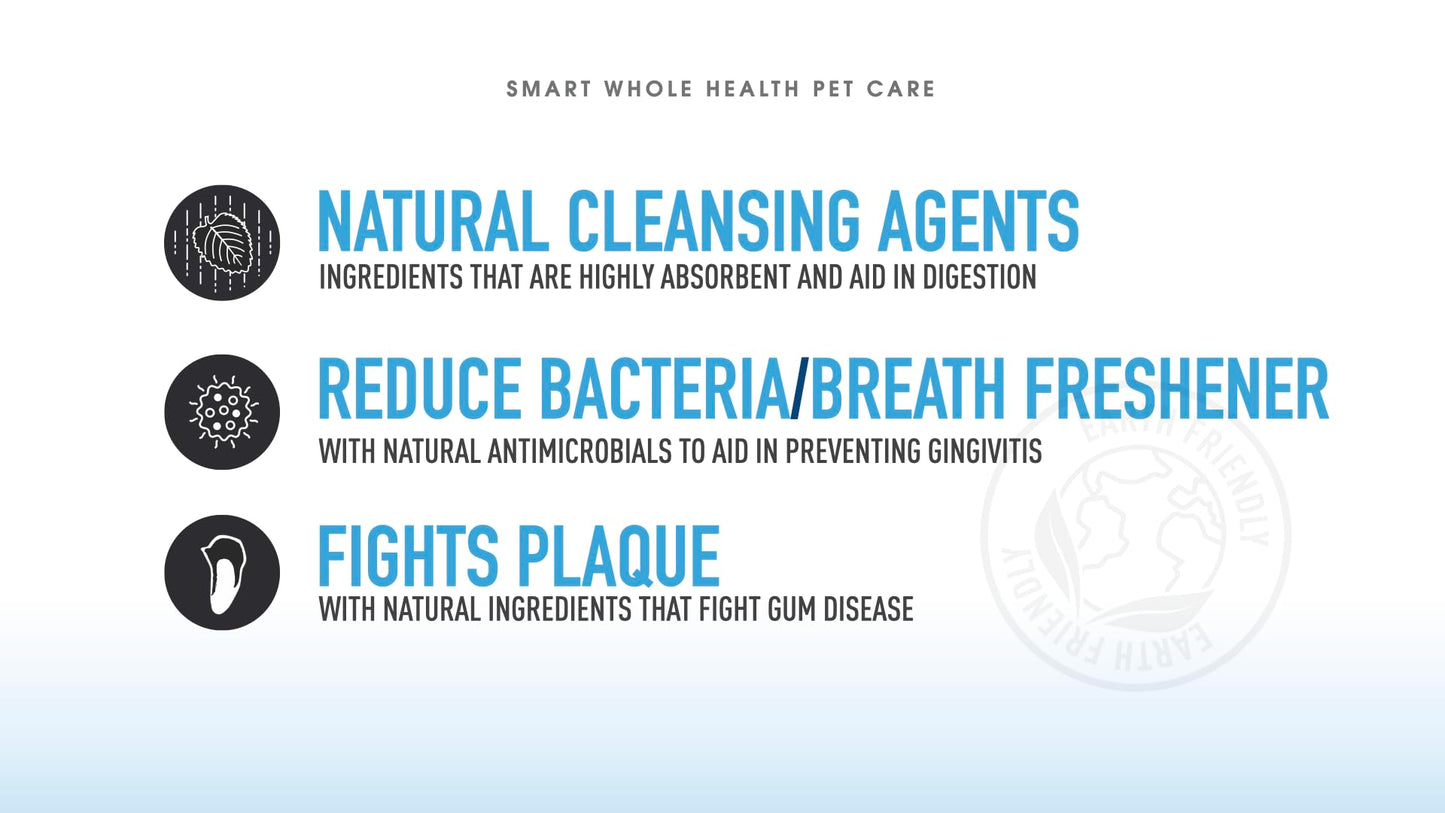 SMART WHOLE HEALTH PET CARE

NATURAL CLEANSING AGENTS
INGREDIENTS THAT ARE HIGHLY ABSORBENT AND AID IN DIGESTION

REDUCE BACTERIA/BREATH FRESHENER
WITH NATURAL ANTIMICROBIALS TO AID IN PREVENTING GINGIVITIS

FIGHTS PLAQUE
WITH NATURAL INGREDIENTS THAT FIGHT GUM DISEASE

EARTH FRIENDLY EARTH FRIENDLY